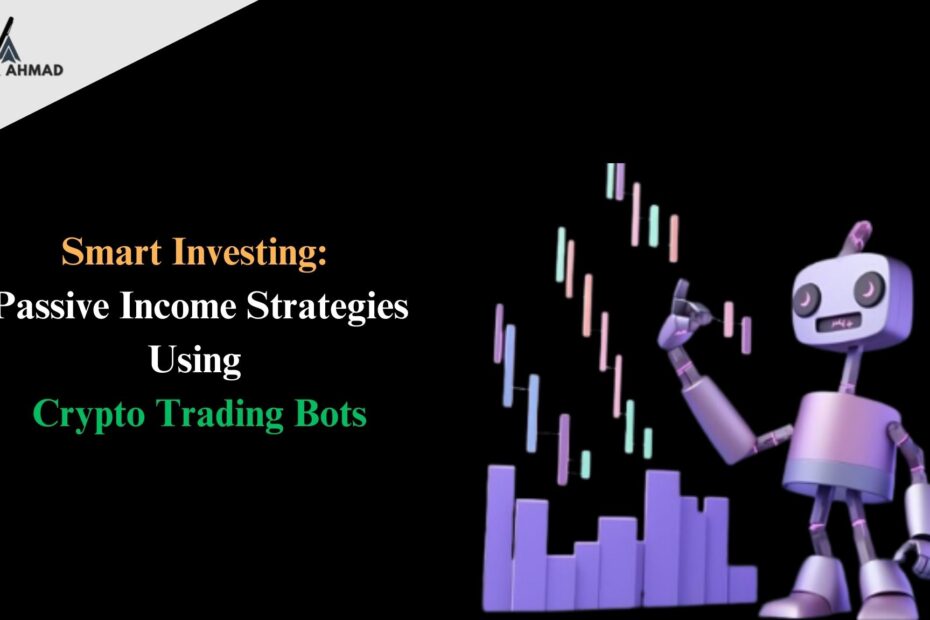 AHMAD

Smart Investing:
Passive Income Strategies
Using
Crypto Trading Bots